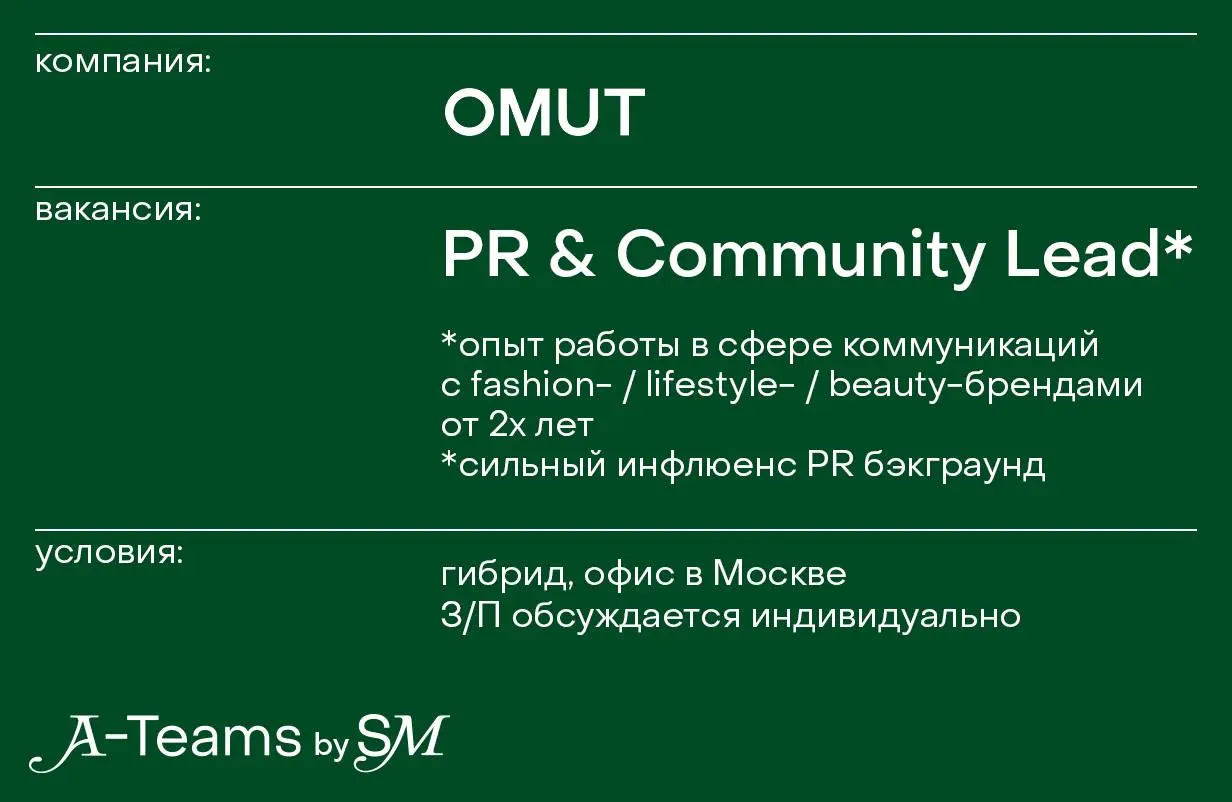 компания:

OMUT

вакансия:

PR & Community Lead*

*опыт работы в сфере коммуникаций с fashion- / lifestyle- / beauty-брендами от 2х лет
*сильный инфлюенс PR бэкграунд

условия:

гибрид, офис в Москве
З/П обсуждается индивидуально

A-Teams by SM